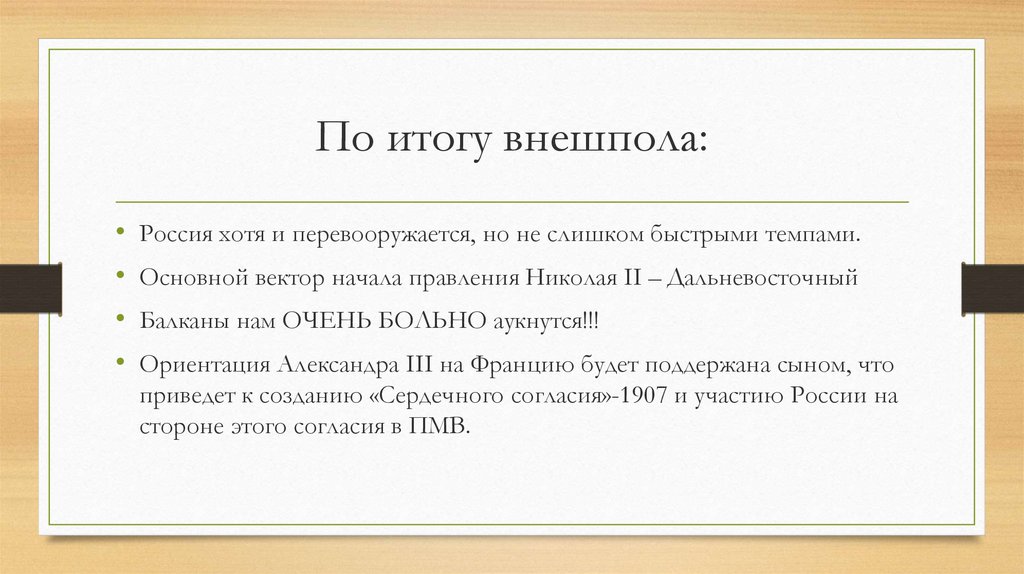 По итогу внешпола:

• Россия хотя и перевооружается, но не слишком быстрыми темпами.

• Основной вектор начала правления Николая II – Дальневосточный

• Балканы нам ОЧЕНЬ БОЛЬНО аукнутся!!!

• Ориентация Александра III на Францию будет поддержана сыном, что приведет к созданию «Сердечного согласия»-1907 и участию России на стороне этого согласия в ПМВ.